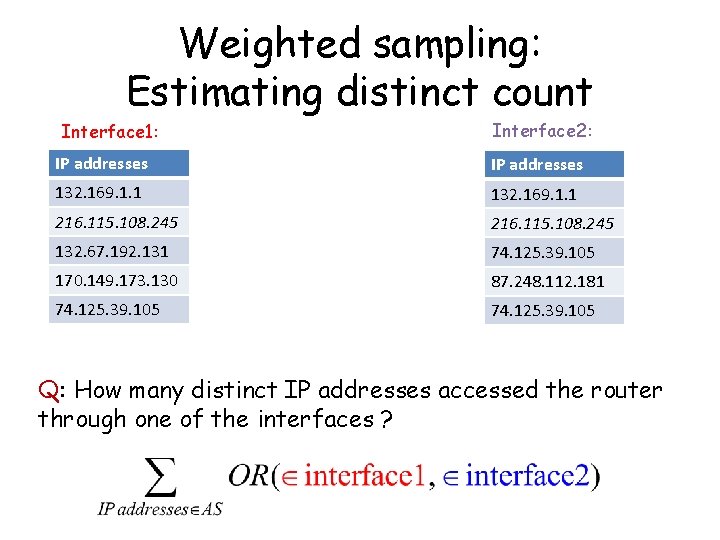 Weighted sampling:
Estimating distinct count

Interface1:

| IP addresses |
|---|
| 132.169.1.1 |
| 216.115.108.245 |
| 132.67.192.131 |
| 170.149.173.130 |
| 74.125.39.105 |

Interface2:

| IP addresses |
|---|
| 132.169.1.1 |
| 216.115.108.245 |
| 74.125.39.105 |
| 87.248.112.181 |
| 74.125.39.105 |

Q: How many distinct IP addresses accessed the router through one of the interfaces ?

$\sum_{IP\ addresses \in AS} OR(\in \text{interface1}, \in \text{interface2})$